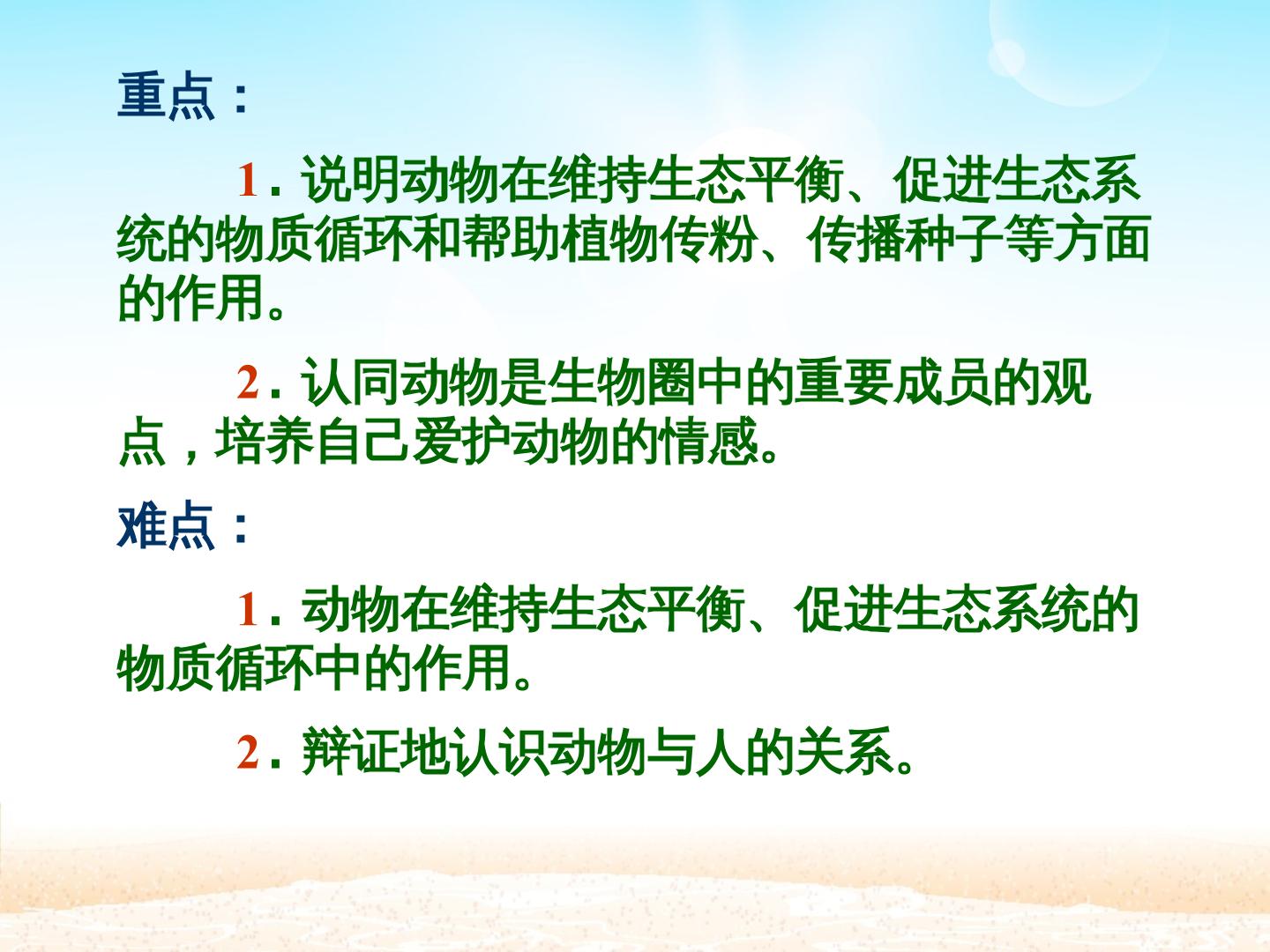 重点：

1．说明动物在维持生态平衡、促进生态系统的物质循环和帮助植物传粉、传播种子等方面的作用。

2．认同动物是生物圈中的重要成员的观点，培养自己爱护动物的情感。

难点：

1．动物在维持生态平衡、促进生态系统的物质循环中的作用。

2．辩证地认识动物与人的关系。